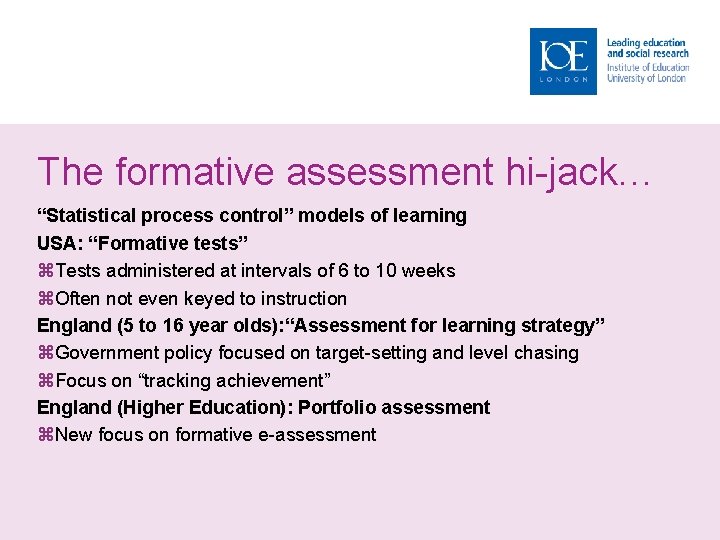 IOE
LONDON
Leading education and social research
Institute of Education
University of London

The formative assessment hi-jack…

“Statistical process control” models of learning
USA: “Formative tests”
⌘Tests administered at intervals of 6 to 10 weeks
⌘Often not even keyed to instruction
England (5 to 16 year olds):“Assessment for learning strategy”
⌘Government policy focused on target-setting and level chasing
⌘Focus on “tracking achievement”
England (Higher Education): Portfolio assessment
⌘New focus on formative e-assessment